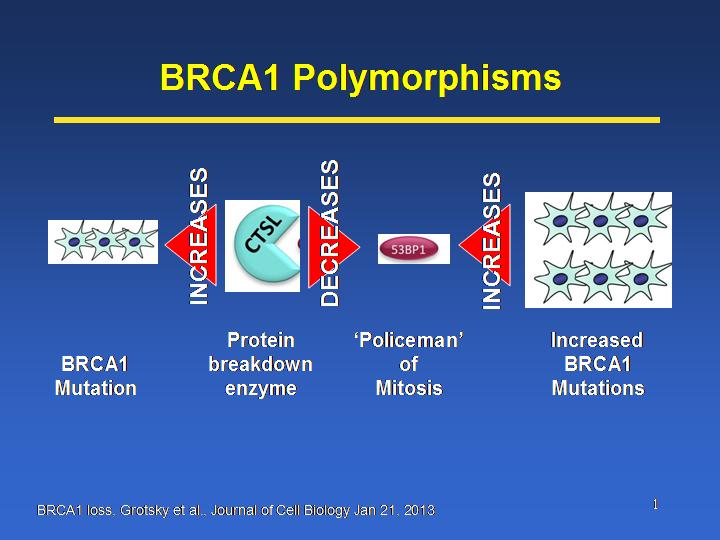 BRCA1 Polymorphisms

INCREASES

CTSL

DECREASES

53BP1

INCREASES

BRCA1 Mutation

Protein breakdown enzyme

'Policeman' of Mitosis

Increased BRCA1 Mutations

BRCA1 loss. Grotsky et al.. Journal of Cell Biology Jan 21, 2013

1